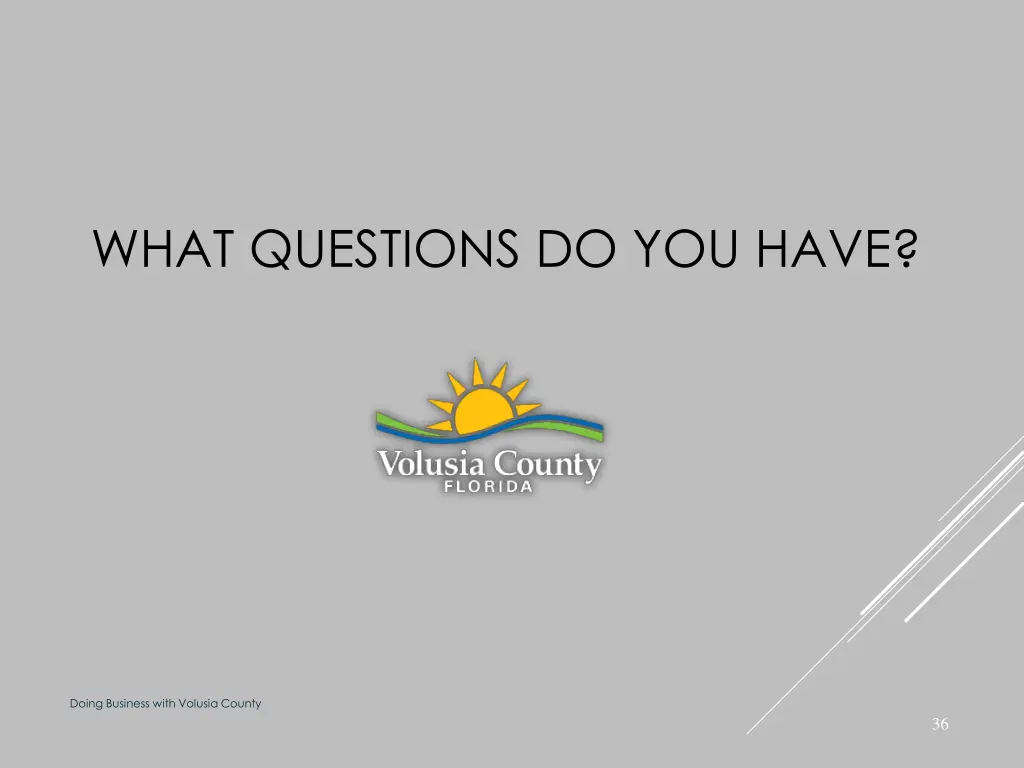 WHAT QUESTIONS DO YOU HAVE?

Volusia County
FLORIDA

Doing Business with Volusia County

36